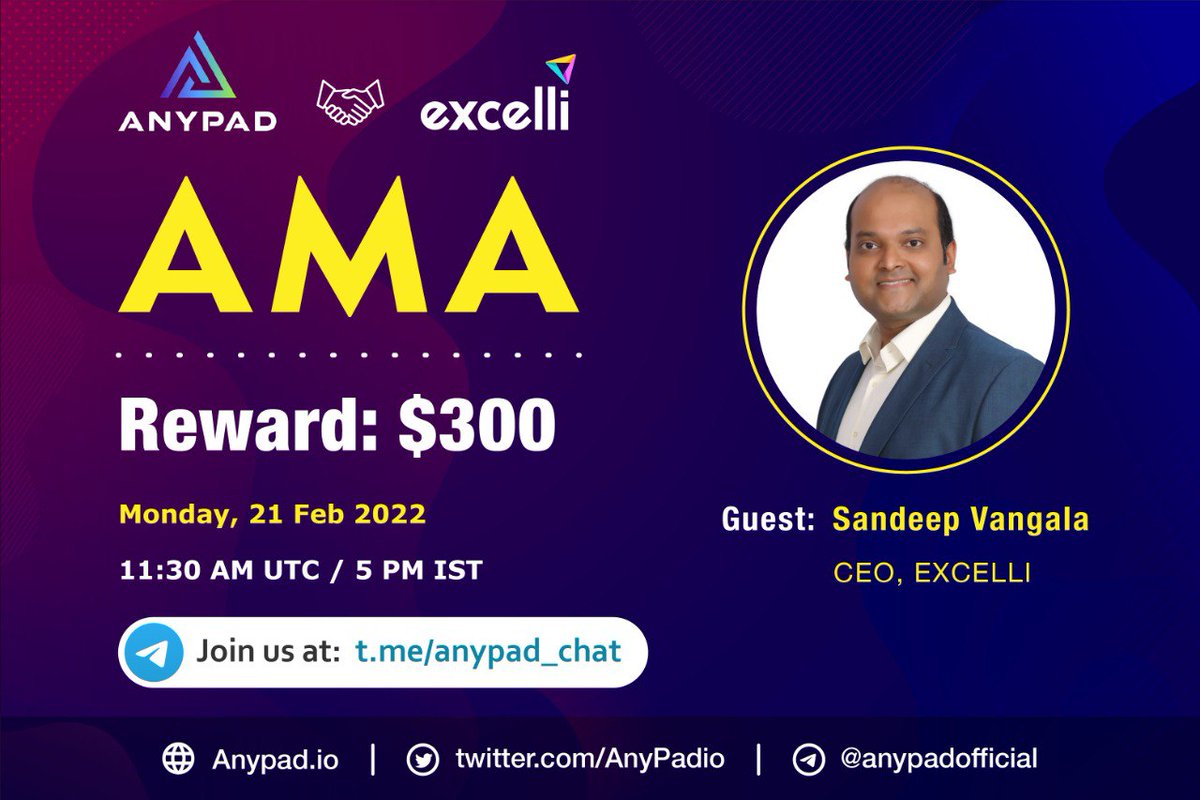 ANYPAD

excelli

AMA

Reward: $300

Monday, 21 Feb 2022

11:30 AM UTC / 5 PM IST

Join us at: t.me/anypad_chat

Guest: Sandeep Vangala

CEO, EXCELLI

Anypad.io | twitter.com/AnyPadio | @anypadofficial